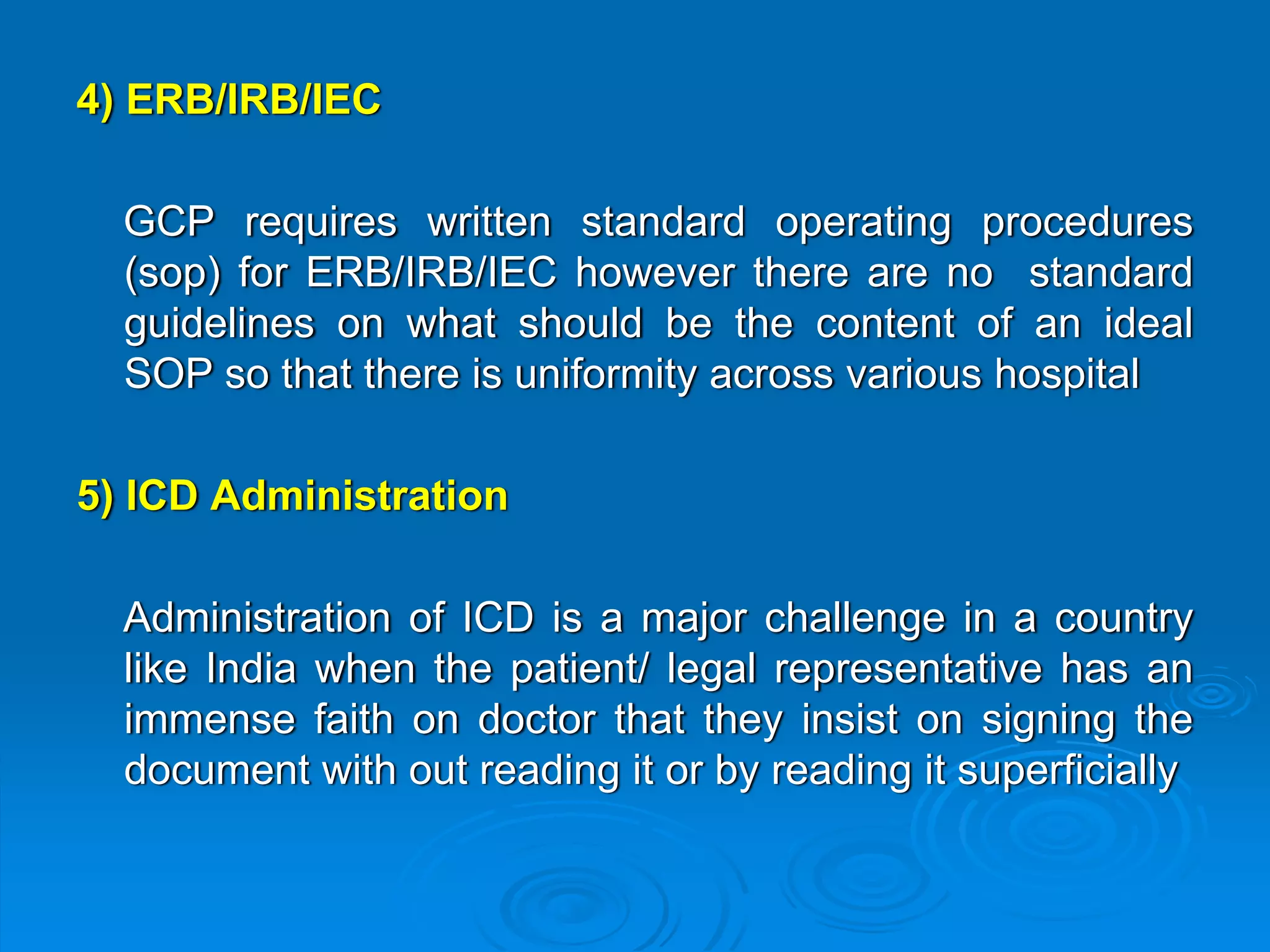 4) ERB/IRB/IEC

GCP requires written standard operating procedures (sop) for ERB/IRB/IEC however there are no standard guidelines on what should be the content of an ideal SOP so that there is uniformity across various hospital

5) ICD Administration

Administration of ICD is a major challenge in a country like India when the patient/ legal representative has an immense faith on doctor that they insist on signing the document with out reading it or by reading it superficially